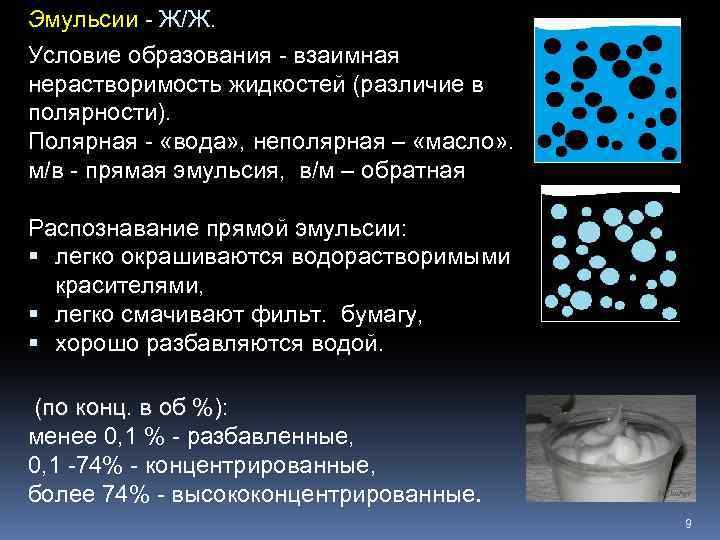 Эмульсии - Ж/Ж.

Условие образования - взаимная нерастворимость жидкостей (различие в полярности).
Полярная - «вода», неполярная – «масло».
м/в - прямая эмульсия, в/м – обратная

Распознавание прямой эмульсии:
▪ легко окрашиваются водорастворимыми красителями,
▪ легко смачивают фильт. бумагу,
▪ хорошо разбавляются водой.

(по конц. в об %):
менее 0,1 % - разбавленные,
0,1 -74% - концентрированные,
более 74% - высококонцентрированные.

9